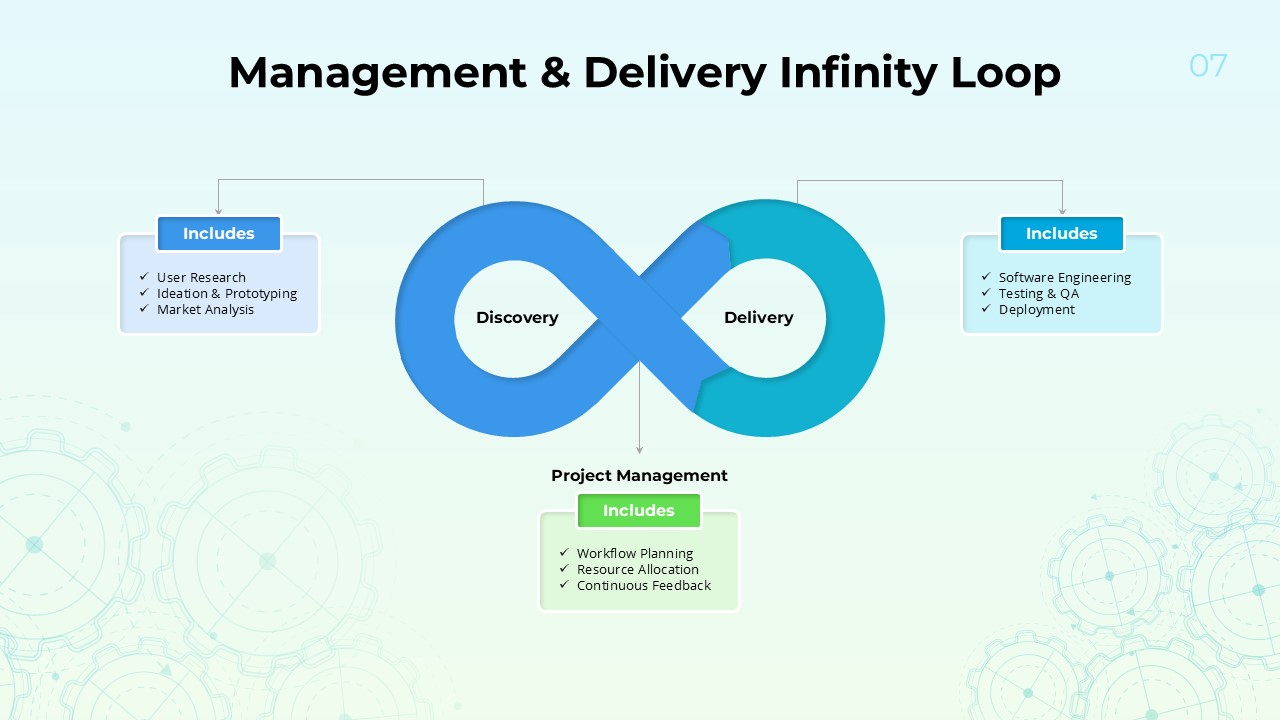 Management & Delivery Infinity Loop

07

Includes

✓ User Research
✓ Ideation & Prototyping
✓ Market Analysis

Discovery

Delivery

Includes

✓ Software Engineering
✓ Testing & QA
✓ Deployment

Project Management

Includes

✓ Workflow Planning
✓ Resource Allocation
✓ Continuous Feedback